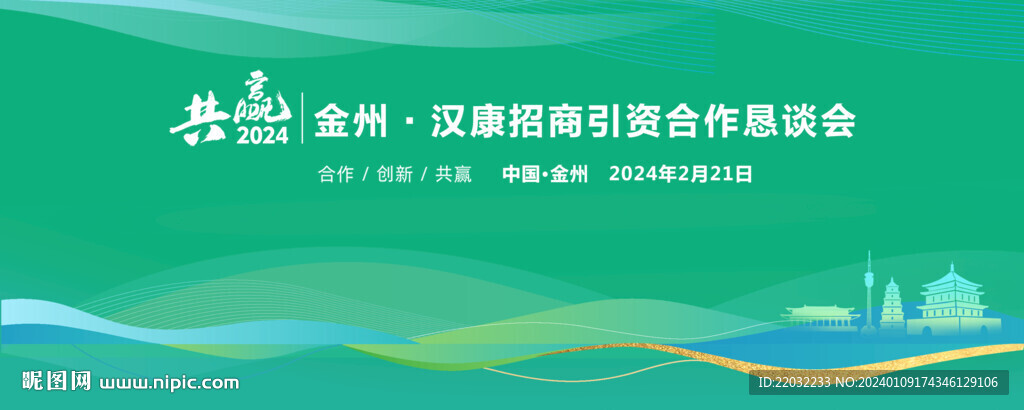 共赢 2024 金州 · 汉康招商引资合作恳谈会

合作 / 创新 / 共赢 中国·金州 2024年2月21日

昵图网 www.nipic.com

ID:22032233 NO:20240109174346129106